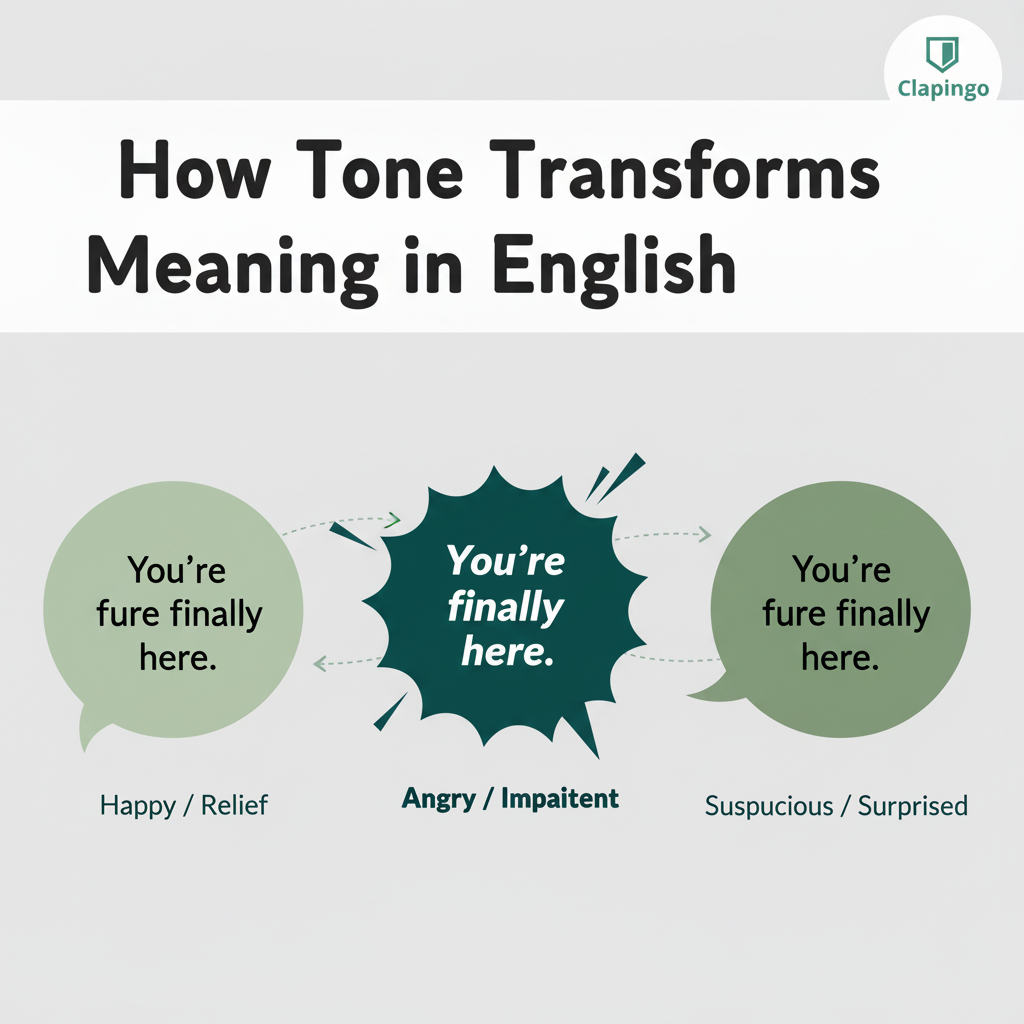 Clapingo

How Tone Transforms Meaning in English

You're fure finally here.

You're finally here.

You're fure finally here.

Happy / Relief

Angry / Impaitent

Suspucious / Surprised